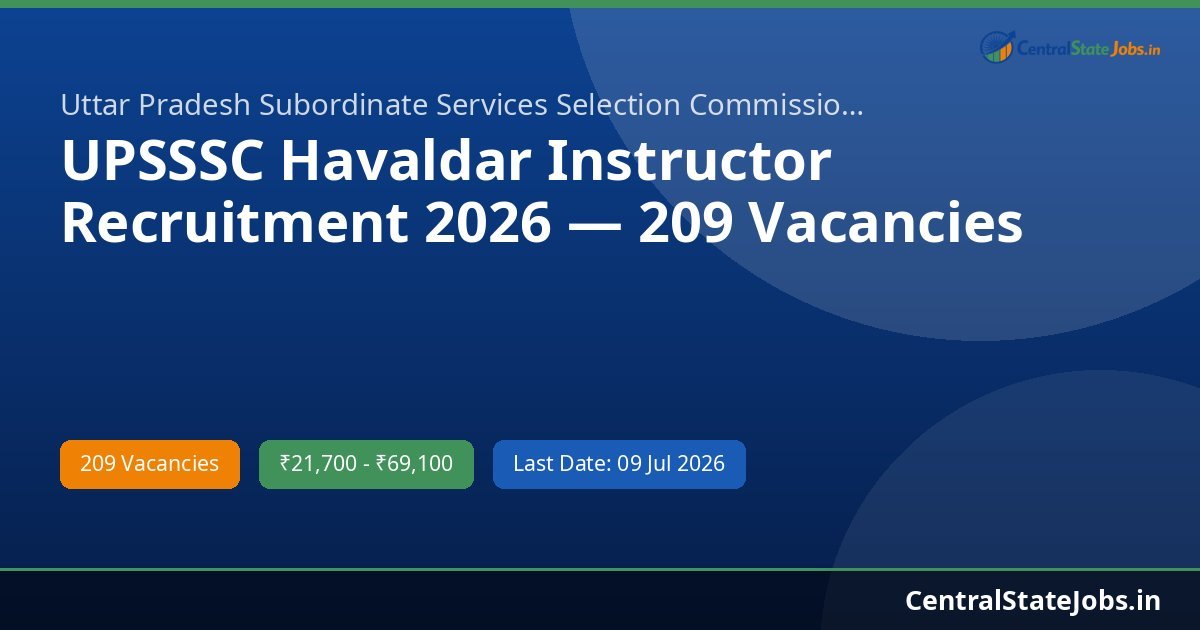 CentralStateJobs.in

Uttar Pradesh Subordinate Services Selection Commissio...

UPSSSC Havaldar Instructor Recruitment 2026 — 209 Vacancies

209 Vacancies

₹21,700 - ₹69,100

Last Date: 09 Jul 2026

CentralStateJobs.in